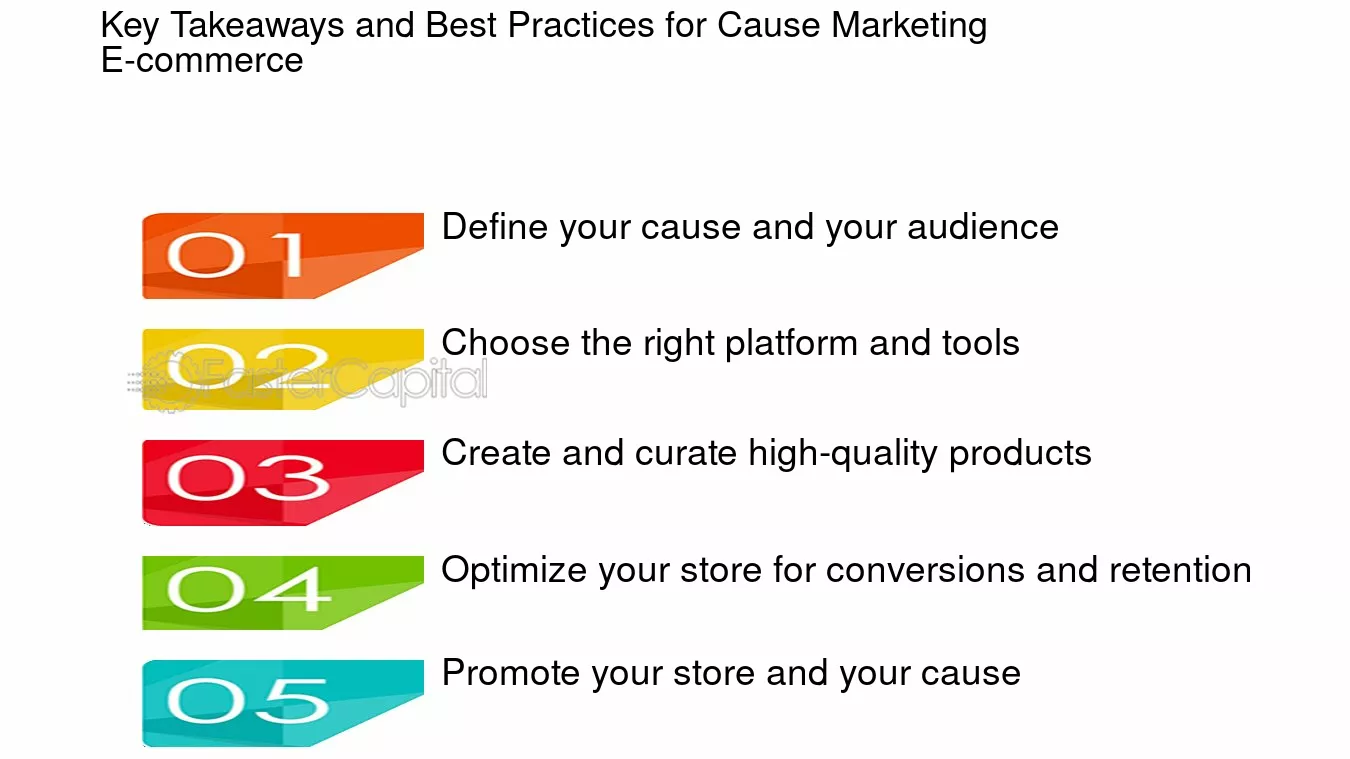 Key Takeaways and Best Practices for Cause Marketing E-commerce

01 Define your cause and your audience

02 Choose the right platform and tools

03 Create and curate high-quality products

04 Optimize your store for conversions and retention

05 Promote your store and your cause

FasterCapital